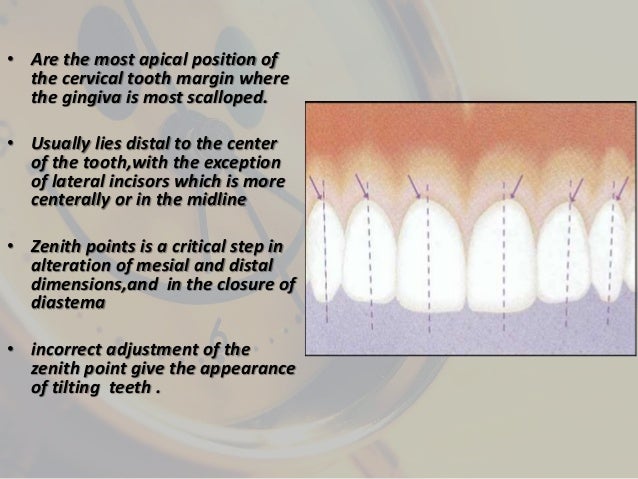 • Are the most apical position of the cervical tooth margin where the gingiva is most scalloped.

• Usually lies distal to the center of the tooth,with the exception of lateral incisors which is more centerally or in the midline

• Zenith points is a critical step in alteration of mesial and distal dimensions,and in the closure of diastema

• incorrect adjustment of the zenith point give the appearance of tilting teeth .